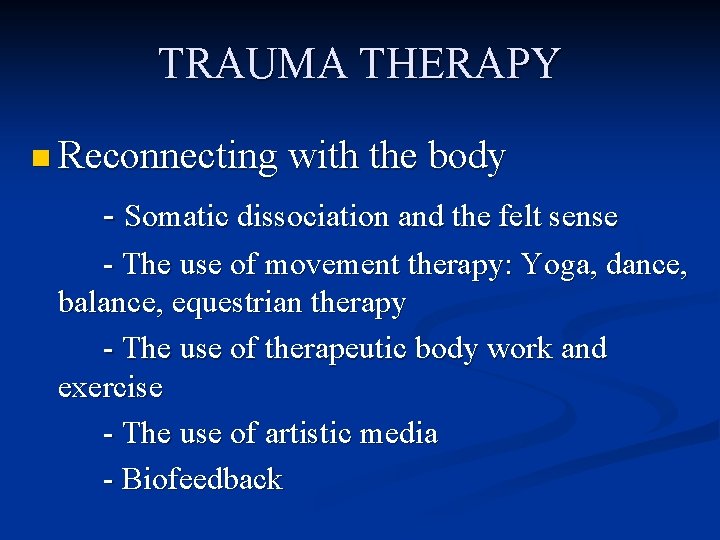 TRAUMA THERAPY

Reconnecting with the body

- Somatic dissociation and the felt sense

- The use of movement therapy: Yoga, dance, balance, equestrian therapy

- The use of therapeutic body work and exercise

- The use of artistic media

- Biofeedback